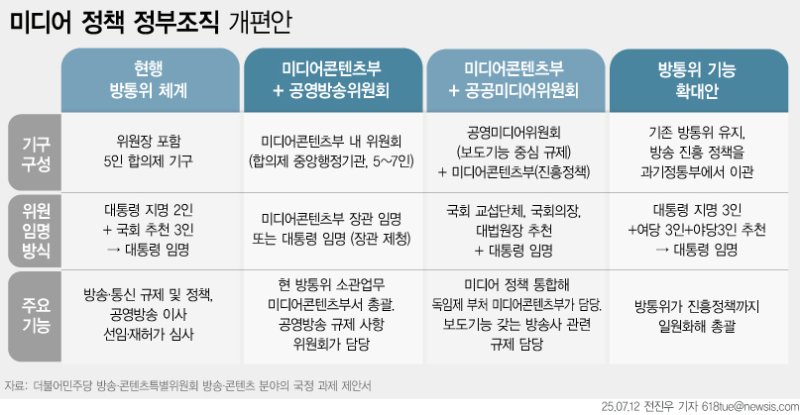 미디어 정책 정부조직 개편안

| | 현행 방통위 체계 | 미디어콘텐츠부 + 공영방송위원회 | 미디어콘텐츠부 + 공공미디어위원회 | 방통위 기능 확대안 |
|---|---|---|---|---|
| 기구 구성 | 위원장 포함 5인 합의제 기구 | 미디어콘텐츠부 내 위원회 (합의제 중앙행정기관, 5~7인) | 공영미디어위원회 (보도기능 중심 규제) + 미디어콘텐츠부(진흥정책) | 기존 방통위 유지, 방송 진흥 정책을 과기정통부에서 이관 |
| 위원 임명 방식 | 대통령 지명 2인 + 국회 추천 3인 → 대통령 임명 | 미디어콘텐츠부 장관 임명 또는 대통령 임명 (장관 제청) | 국회 교섭단체, 국회의장, 대법원장 추천 + 대통령 임명 | 대통령 지명 3인 +여당 3인+야당3인 추천 → 대통령 임명 |
| 주요 기능 | 방송·통신 규제 및 정책, 공영방송 이사 선임·재허가 심사 | 현 방통위 소관업무 미디어콘텐츠부서 총괄. 공영방송 규제 사항 위원회가 담당 | 미디어 정책 통합해 독임제 부처 미디어콘텐츠부가 담당. 보도기능 갖는 방송사 관련 규제 담당 | 방통위가 진흥정책까지 일원화해 총괄 |

자료: 더불어민주당 방송·콘텐츠특별위원회 방송·콘텐츠 분야의 국정 과제 제안서

25.07.12 전진우 기자 618tue@newsis.com